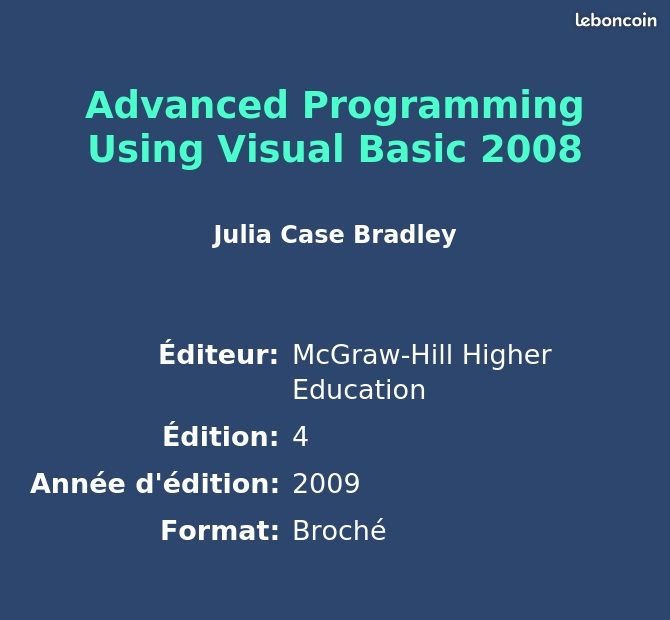 leboncoin

Advanced Programming Using Visual Basic 2008

Julia Case Bradley

Éditeur: McGraw-Hill Higher Education

Édition: 4

Année d'édition: 2009

Format: Broché